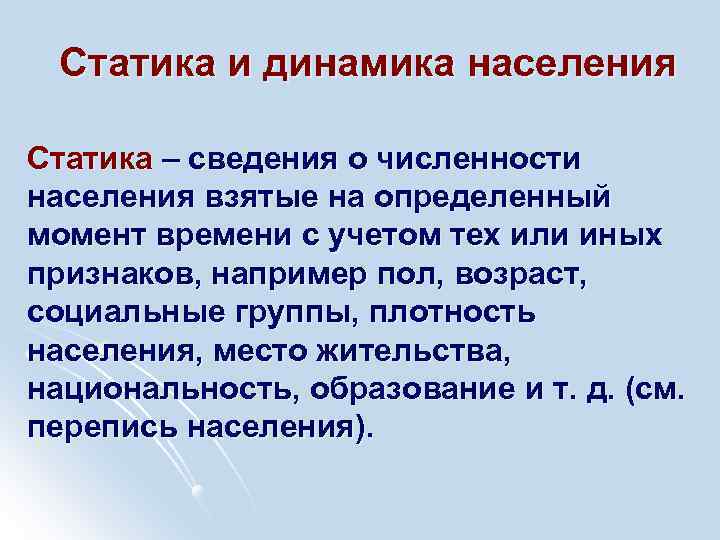 Статика и динамика населения

Статика – сведения о численности населения взятые на определенный момент времени с учетом тех или иных признаков, например пол, возраст, социальные группы, плотность населения, место жительства, национальность, образование и т. д. (см. перепись населения).